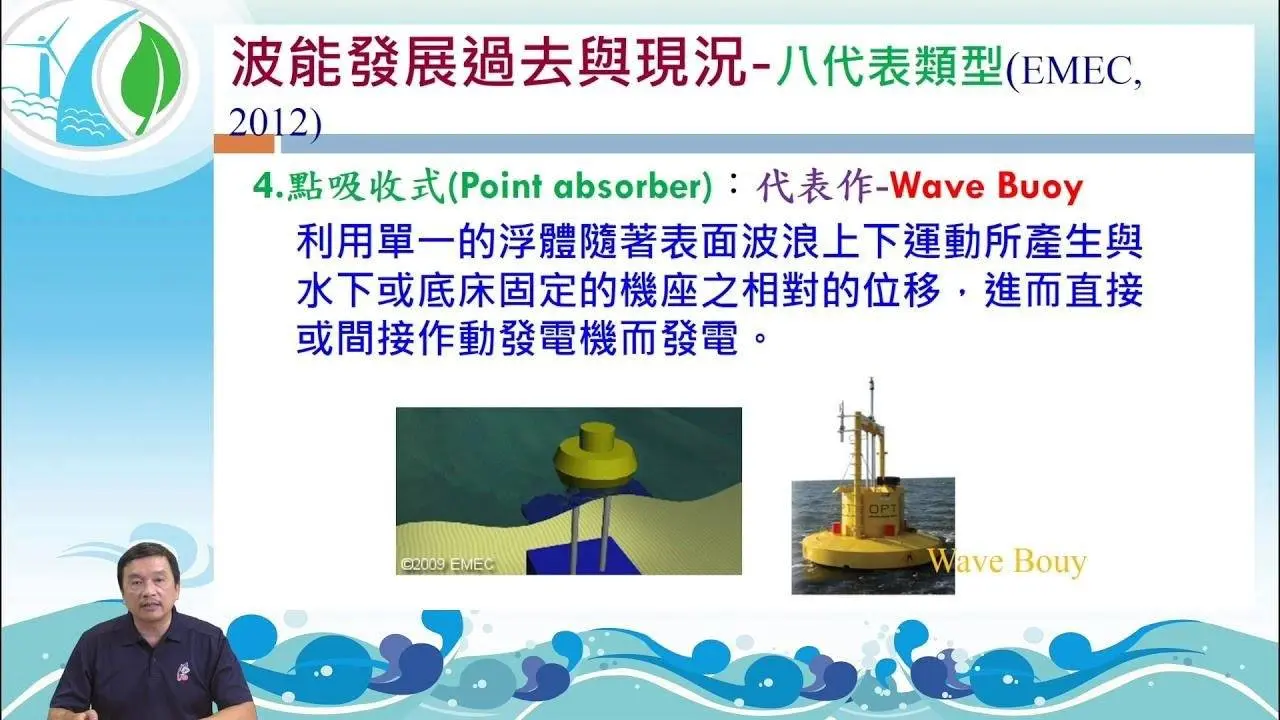 波能發展過去與現況-八代表類型(EMEC, 2012)

4.點吸收式(Point absorber)：代表作-Wave Buoy

利用單一的浮體隨著表面波浪上下運動所產生與水下或底床固定的機座之相對的位移，進而直接或間接作動發電機而發電。

©2009 EMEC

OPT

Wave Bouy